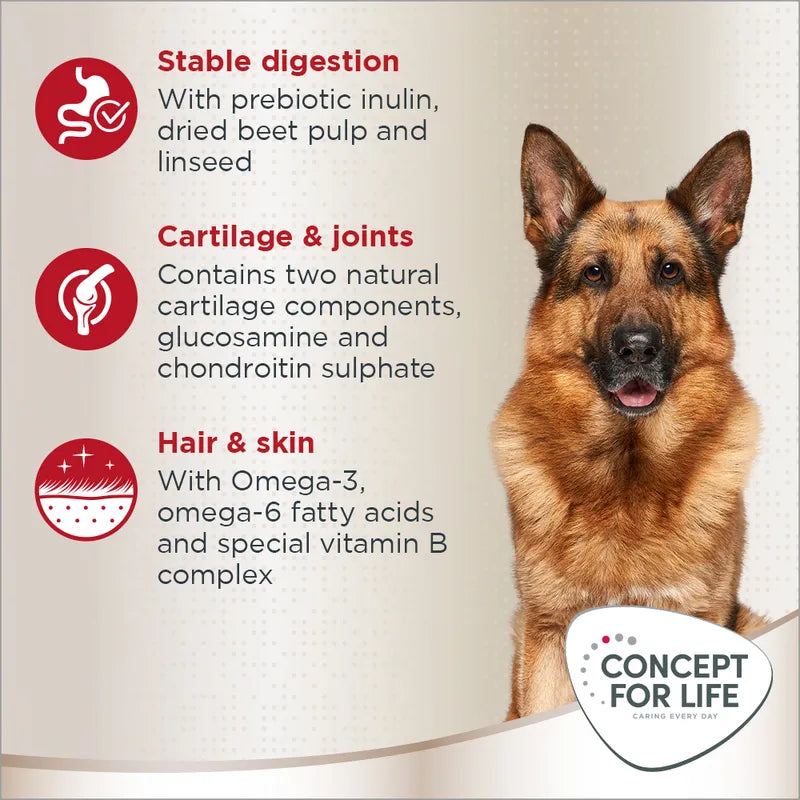 Stable digestion
With prebiotic inulin, dried beet pulp and linseed

Cartilage & joints
Contains two natural cartilage components, glucosamine and chondroitin sulphate

Hair & skin
With Omega-3, omega-6 fatty acids and special vitamin B complex

CONCEPT FOR LIFE
CARING EVERY DAY